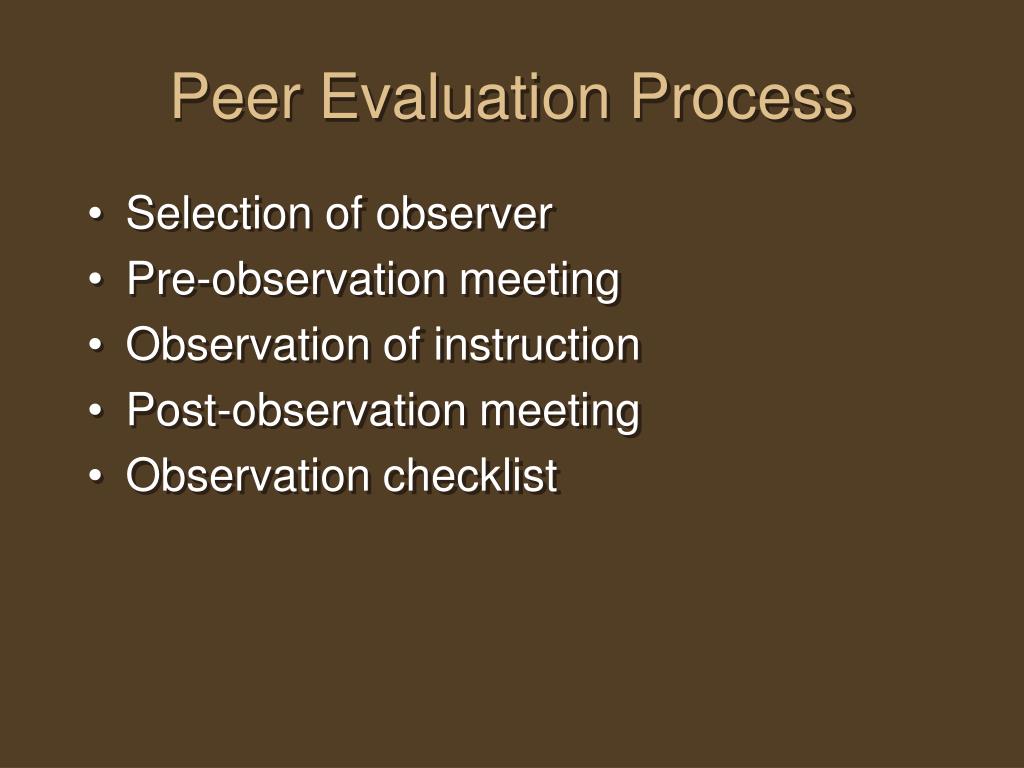 Peer Evaluation Process

• Selection of observer
• Pre-observation meeting
• Observation of instruction
• Post-observation meeting
• Observation checklist